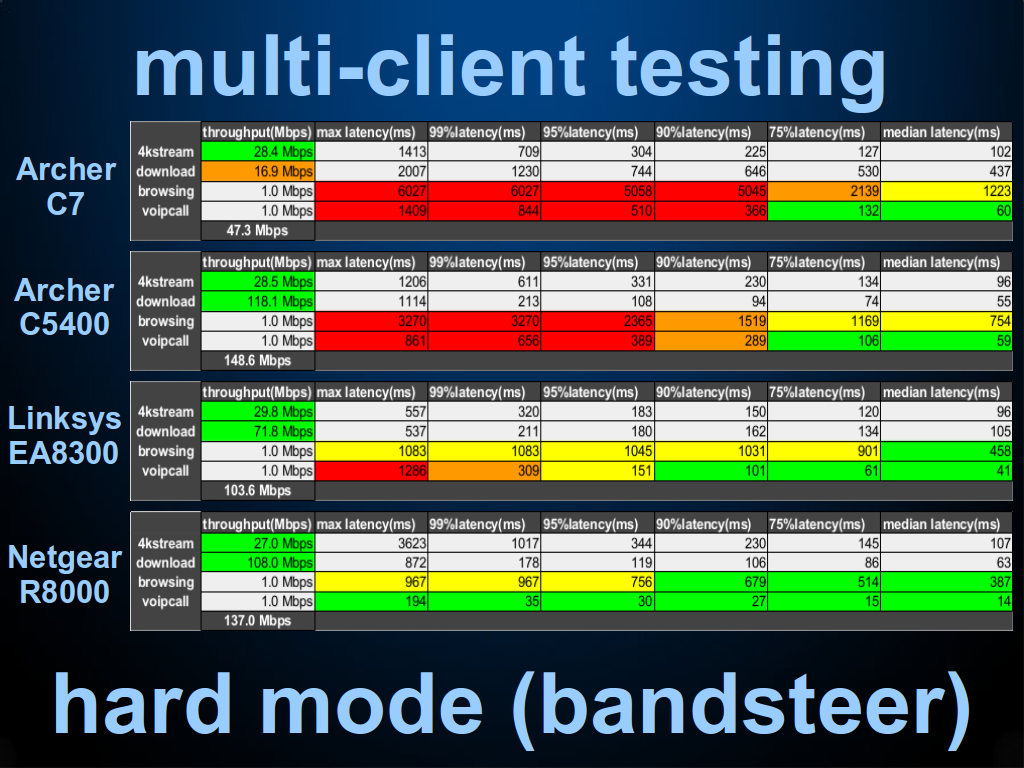 multi-client testing

Archer C7

| | throughput(Mbps) | max latency(ms) | 99%latency(ms) | 95%latency(ms) | 90%latency(ms) | 75%latency(ms) | median latency(ms) |
|---|---|---|---|---|---|---|---|
| 4kstream | 28.4 Mbps | 1413 | 709 | 304 | 225 | 127 | 102 |
| download | 16.9 Mbps | 2007 | 1230 | 744 | 646 | 530 | 437 |
| browsing | 1.0 Mbps | 6027 | 6027 | 5058 | 5045 | 2139 | 1223 |
| voipcall | 1.0 Mbps | 1409 | 844 | 510 | 366 | 132 | 60 |
| | 47.3 Mbps | | | | | | |

Archer C5400

| | throughput(Mbps) | max latency(ms) | 99%latency(ms) | 95%latency(ms) | 90%latency(ms) | 75%latency(ms) | median latency(ms) |
|---|---|---|---|---|---|---|---|
| 4kstream | 28.5 Mbps | 1206 | 611 | 331 | 230 | 134 | 96 |
| download | 118.1 Mbps | 1114 | 213 | 108 | 94 | 74 | 55 |
| browsing | 1.0 Mbps | 3270 | 3270 | 2365 | 1519 | 1169 | 754 |
| voipcall | 1.0 Mbps | 861 | 656 | 389 | 289 | 106 | 59 |
| | 148.6 Mbps | | | | | | |

Linksys EA8300

| | throughput(Mbps) | max latency(ms) | 99%latency(ms) | 95%latency(ms) | 90%latency(ms) | 75%latency(ms) | median latency(ms) |
|---|---|---|---|---|---|---|---|
| 4kstream | 29.8 Mbps | 557 | 320 | 183 | 150 | 120 | 96 |
| download | 71.8 Mbps | 537 | 211 | 180 | 162 | 134 | 105 |
| browsing | 1.0 Mbps | 1083 | 1083 | 1045 | 1031 | 901 | 458 |
| voipcall | 1.0 Mbps | 1286 | 309 | 151 | 101 | 61 | 41 |
| | 103.6 Mbps | | | | | | |

Netgear R8000

| | throughput(Mbps) | max latency(ms) | 99%latency(ms) | 95%latency(ms) | 90%latency(ms) | 75%latency(ms) | median latency(ms) |
|---|---|---|---|---|---|---|---|
| 4kstream | 27.0 Mbps | 3623 | 1017 | 344 | 230 | 145 | 107 |
| download | 108.0 Mbps | 872 | 178 | 119 | 106 | 86 | 63 |
| browsing | 1.0 Mbps | 967 | 967 | 756 | 679 | 514 | 387 |
| voipcall | 1.0 Mbps | 194 | 35 | 30 | 27 | 15 | 14 |
| | 137.0 Mbps | | | | | | |

hard mode (bandsteer)